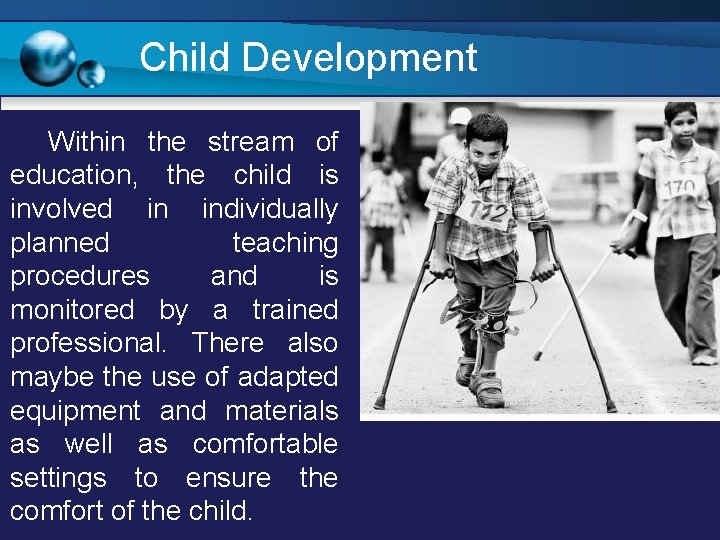 Child Development

Within the stream of education, the child is involved in individually planned teaching procedures and is monitored by a trained professional. There also maybe the use of adapted equipment and materials as well as comfortable settings to ensure the comfort of the child.

112

170